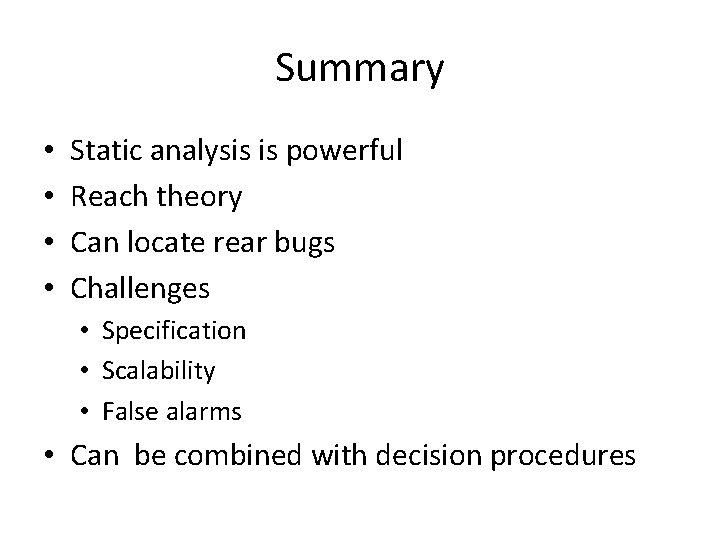 Summary

• Static analysis is powerful
• Reach theory
• Can locate rear bugs
• Challenges
  • Specification
  • Scalability
  • False alarms
• Can  be combined with decision procedures